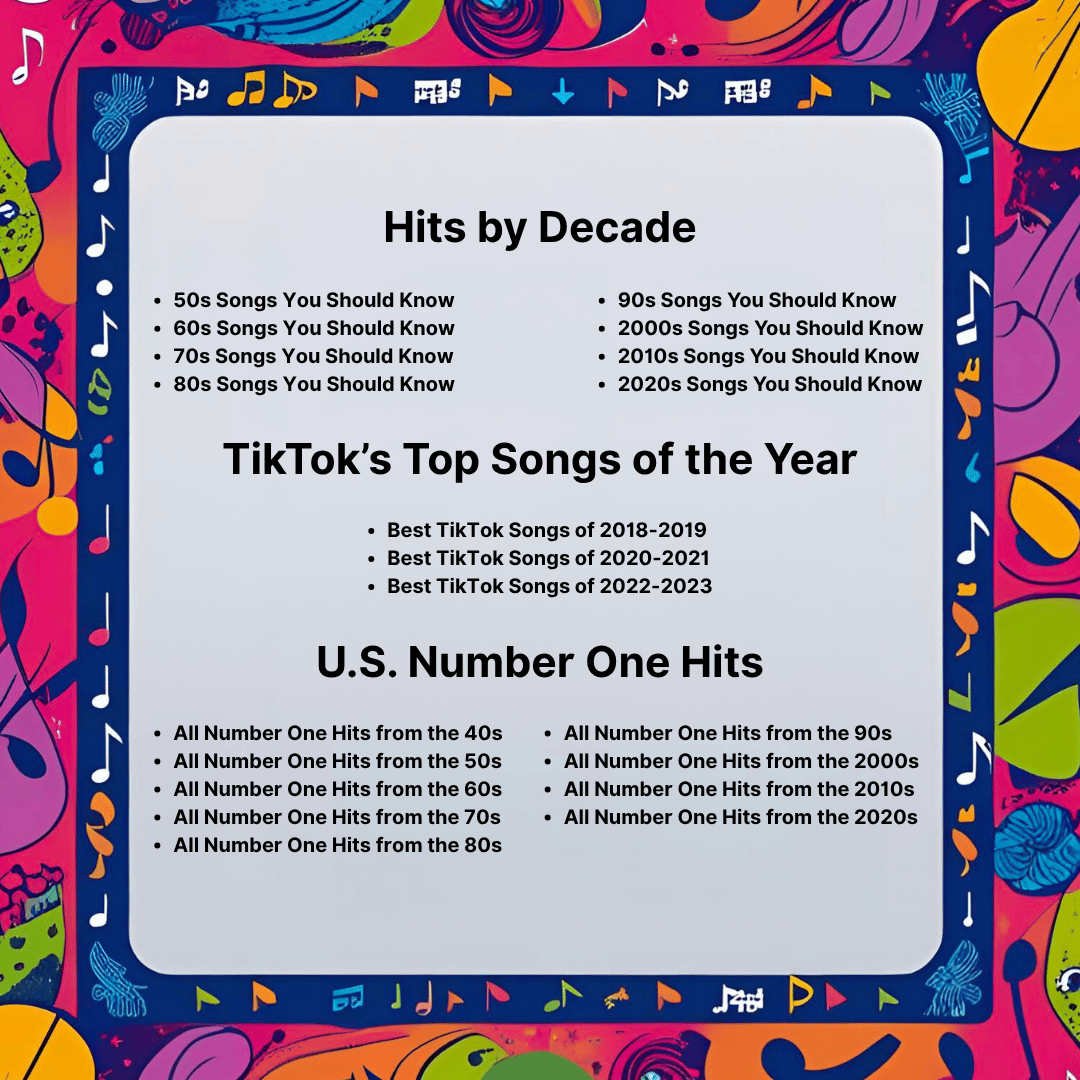 Hits by Decade

• 50s Songs You Should Know
• 60s Songs You Should Know
• 70s Songs You Should Know
• 80s Songs You Should Know

• 90s Songs You Should Know
• 2000s Songs You Should Know
• 2010s Songs You Should Know
• 2020s Songs You Should Know

TikTok's Top Songs of the Year

• Best TikTok Songs of 2018-2019
• Best TikTok Songs of 2020-2021
• Best TikTok Songs of 2022-2023

U.S. Number One Hits

• All Number One Hits from the 40s
• All Number One Hits from the 50s
• All Number One Hits from the 60s
• All Number One Hits from the 70s
• All Number One Hits from the 80s

• All Number One Hits from the 90s
• All Number One Hits from the 2000s
• All Number One Hits from the 2010s
• All Number One Hits from the 2020s